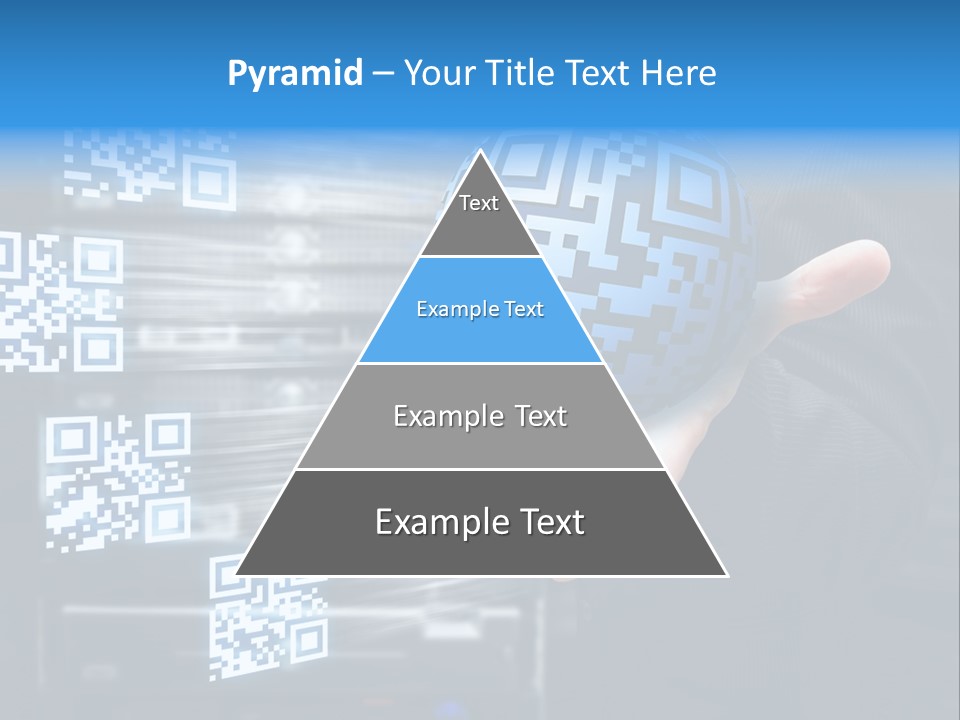 Pyramid – Your Title Text Here

Text

Example Text

Example Text

Example Text